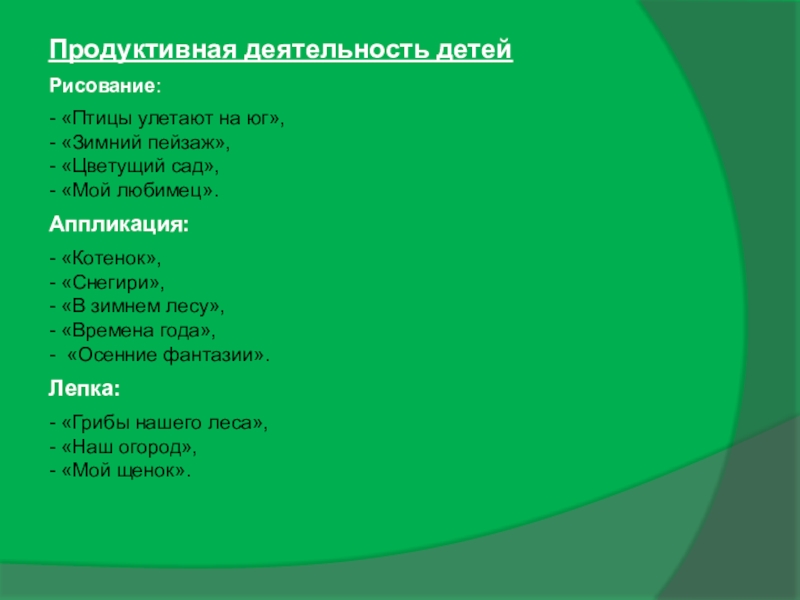 Продуктивная деятельность детей

Рисование:

- «Птицы улетают на юг»,
- «Зимний пейзаж»,
- «Цветущий сад»,
- «Мой любимец».

Аппликация:

- «Котенок»,
- «Снегири»,
- «В зимнем лесу»,
- «Времена года»,
- «Осенние фантазии».

Лепка:

- «Грибы нашего леса»,
- «Наш огород»,
- «Мой щенок».